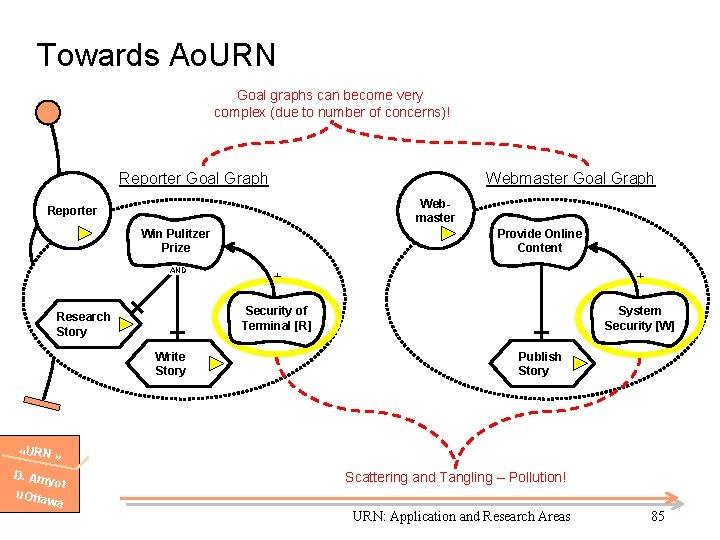 Towards AoURN

Goal graphs can become very complex (due to number of concerns)!

Reporter Goal Graph

Reporter

Win Pulitzer Prize

AND

+

Research Story

Write Story

Security of Terminal [R]

Webmaster Goal Graph

Web-master

Provide Online Content

+

System Security [W]

Publish Story

Scattering and Tangling – Pollution!

«URN »
D. Amyot
uOttawa

URN: Application and Research Areas

85